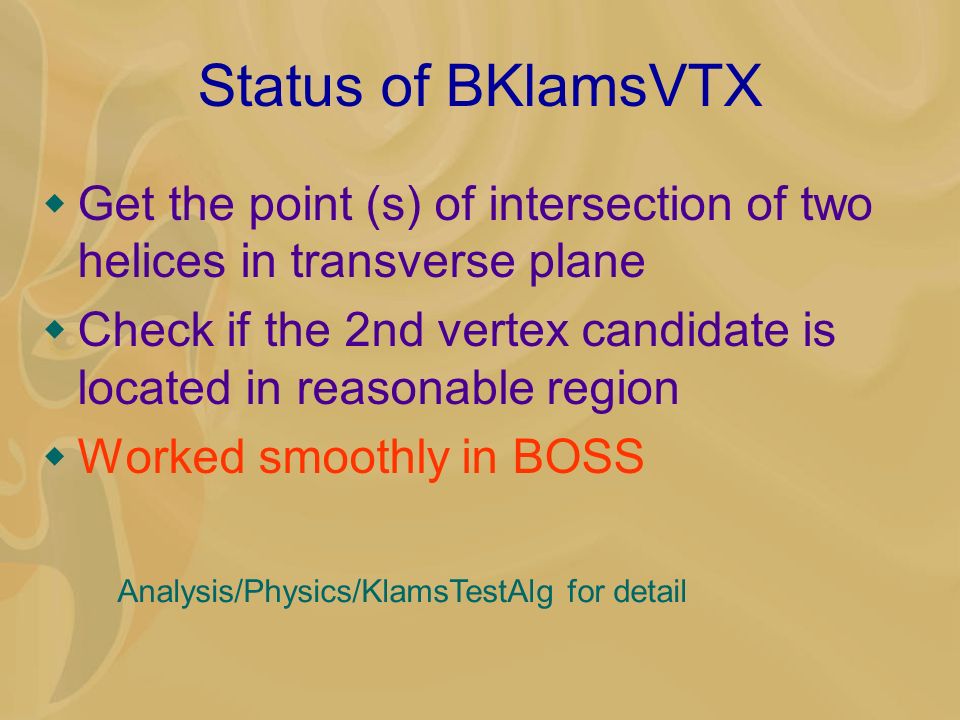 Status of BKlamsVTX

- Get the point (s) of intersection of two helices in transverse plane
- Check if the 2nd vertex candidate is located in reasonable region
- Worked smoothly in BOSS

Analysis/Physics/KlamsTestAlg for detail